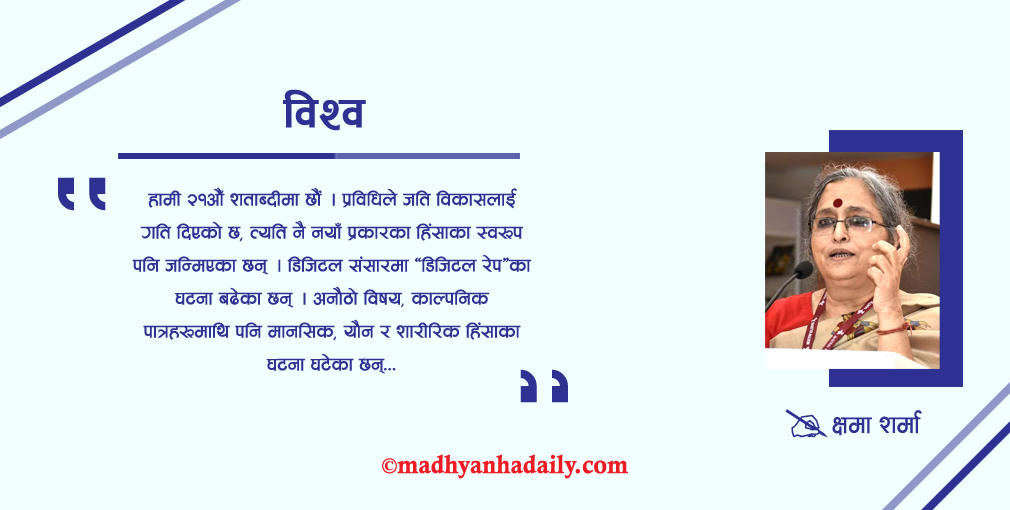 विश्व

हामी २१औं शताब्दीमा छौं । प्रविधिले जति विकासलाई गति दिएको छ, त्यति नै नयाँ प्रकारका हिंसाका स्वरूप पनि जन्मिएका छन् । डिजिटल संसारमा “डिजिटल रेप”का घटना बढेका छन् । अनौठो विषय, काल्पनिक पात्रहरूमाथि पनि मानसिक, यौन र शारीरिक हिंसाका घटना घटेका छन्...

क्षमा शर्मा

©madhyanhadaily.com